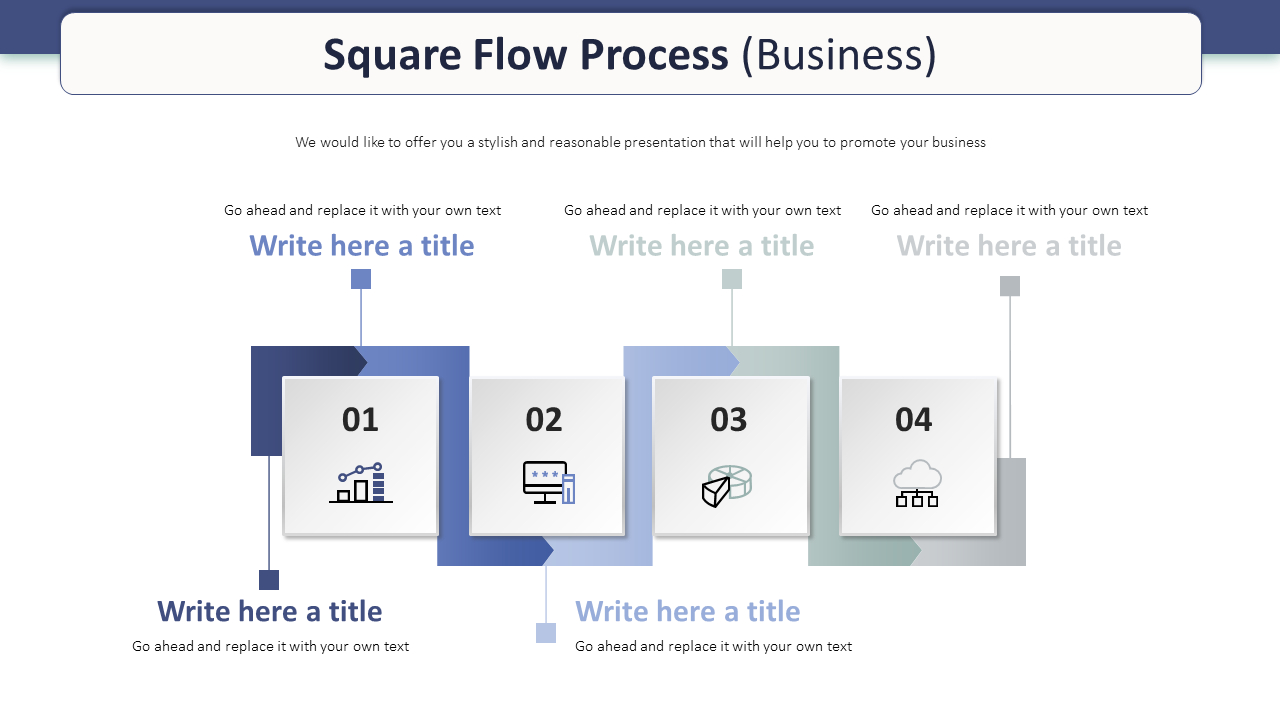 Square Flow Process (Business)

We would like to offer you a stylish and reasonable presentation that will help you to promote your business

Go ahead and replace it with your own text
Write here a title

Go ahead and replace it with your own text
Write here a title

Go ahead and replace it with your own text
Write here a title

01

02

03

04

Write here a title
Go ahead and replace it with your own text

Write here a title
Go ahead and replace it with your own text